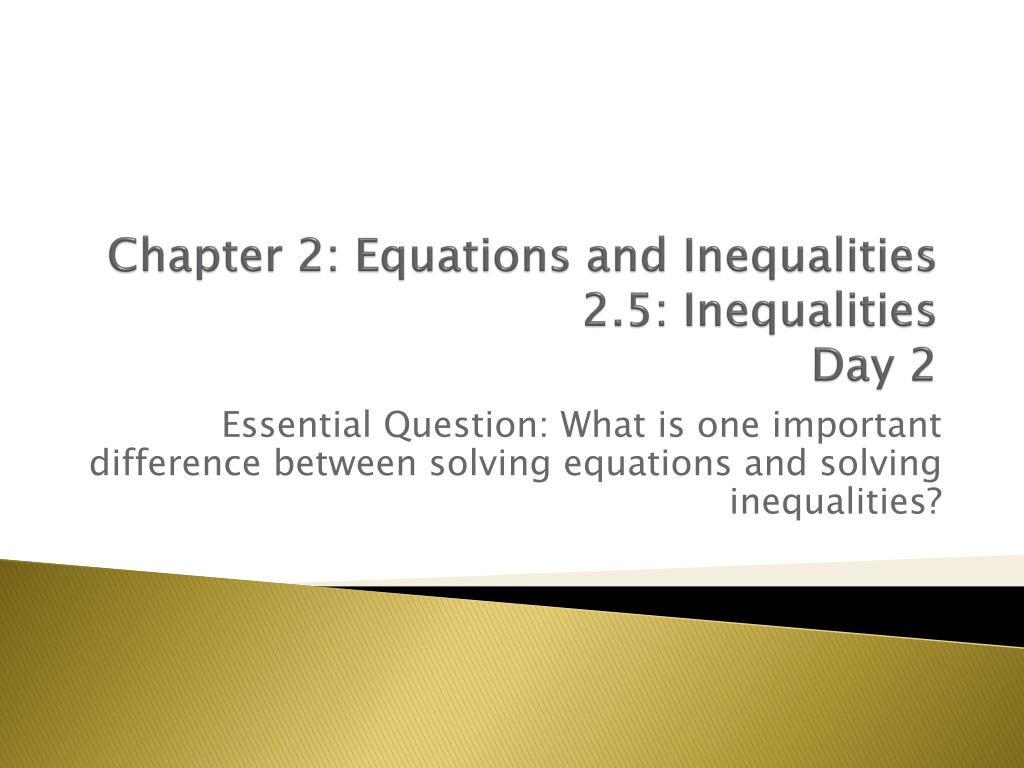 Chapter 2: Equations and Inequalities
2.5: Inequalities
Day 2

Essential Question: What is one important difference between solving equations and solving inequalities?